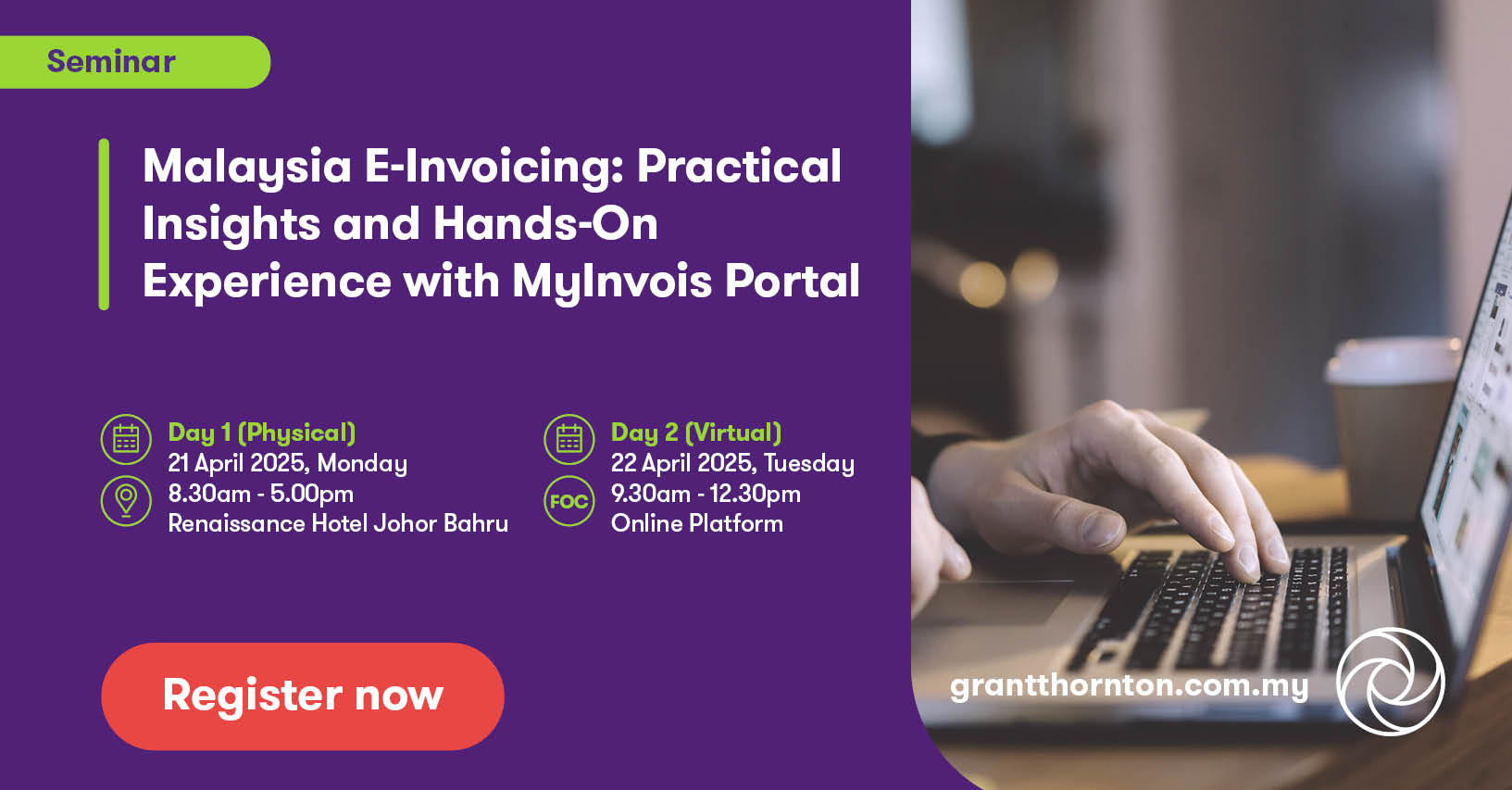 Seminar

Malaysia E-Invoicing: Practical Insights and Hands-On Experience with MyInvois Portal

Day 1 (Physical)
21 April 2025, Monday
8.30am - 5.00pm
Renaissance Hotel Johor Bahru

Day 2 (Virtual)
22 April 2025, Tuesday
FOC
9.30am - 12.30pm
Online Platform

Register now

grantthornton.com.my